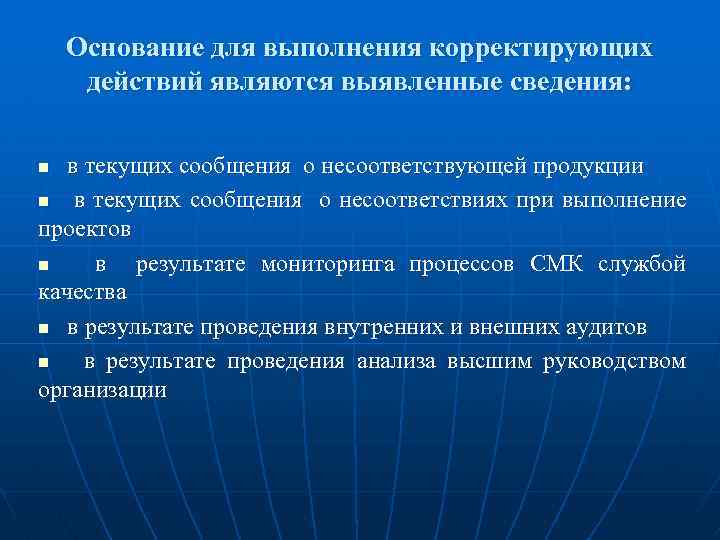 Основание для выполнения корректирующих действий являются выявленные сведения:

■ в текущих сообщения о несоответствующей продукции

■ в текущих сообщения о несоответствиях при выполнение проектов

■ в результате мониторинга процессов СМК службой качества

■ в результате проведения внутренних и внешних аудитов

■ в результате проведения анализа высшим руководством организации